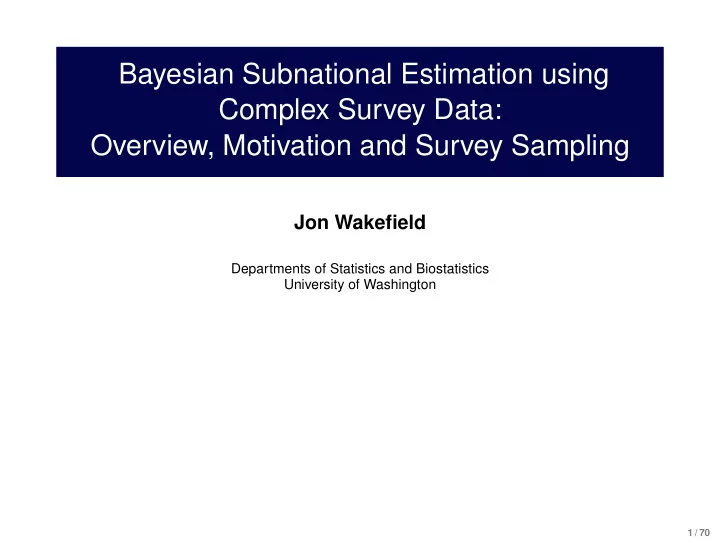 Bayesian Subnational Estimation using Complex Survey Data:
Overview, Motivation and Survey Sampling

Jon Wakefield

Departments of Statistics and Biostatistics
University of Washington

1 / 70